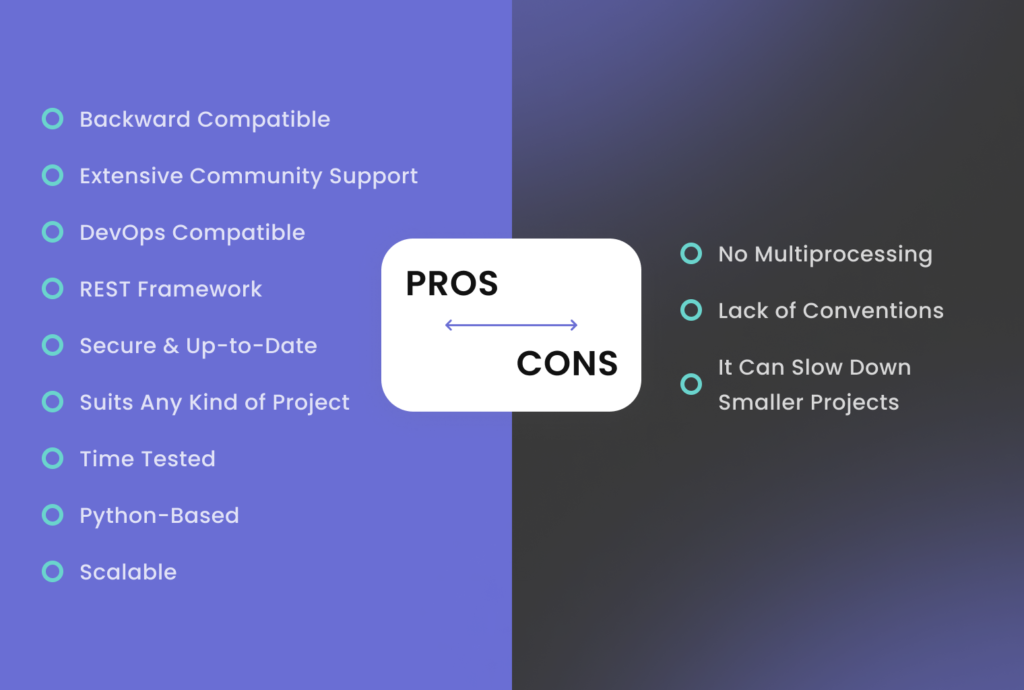 Backward Compatible

Extensive Community Support

DevOps Compatible

REST Framework

Secure & Up-to-Date

Suits Any Kind of Project

Time Tested

Python-Based

Scalable

PROS

CONS

No Multiprocessing

Lack of Conventions

It Can Slow Down Smaller Projects